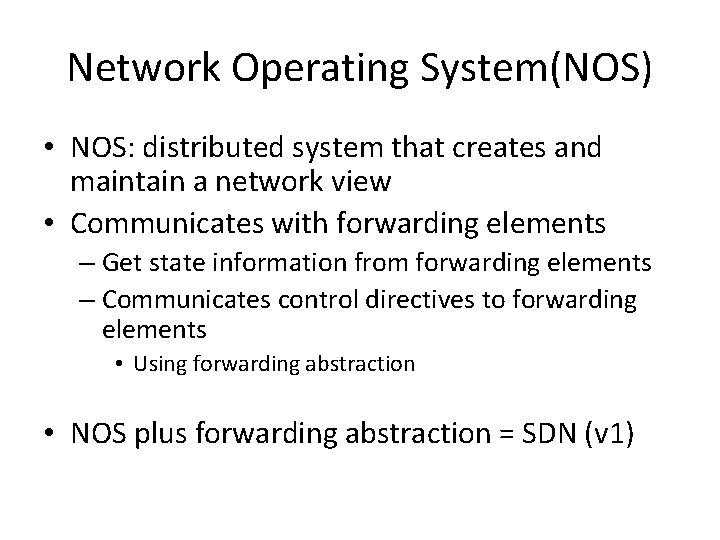 Network Operating System(NOS)

• NOS: distributed system that creates and maintain a network view
• Communicates with forwarding elements
– Get state information from forwarding elements
– Communicates control directives to forwarding elements
• Using forwarding abstraction

• NOS plus forwarding abstraction = SDN (v1)